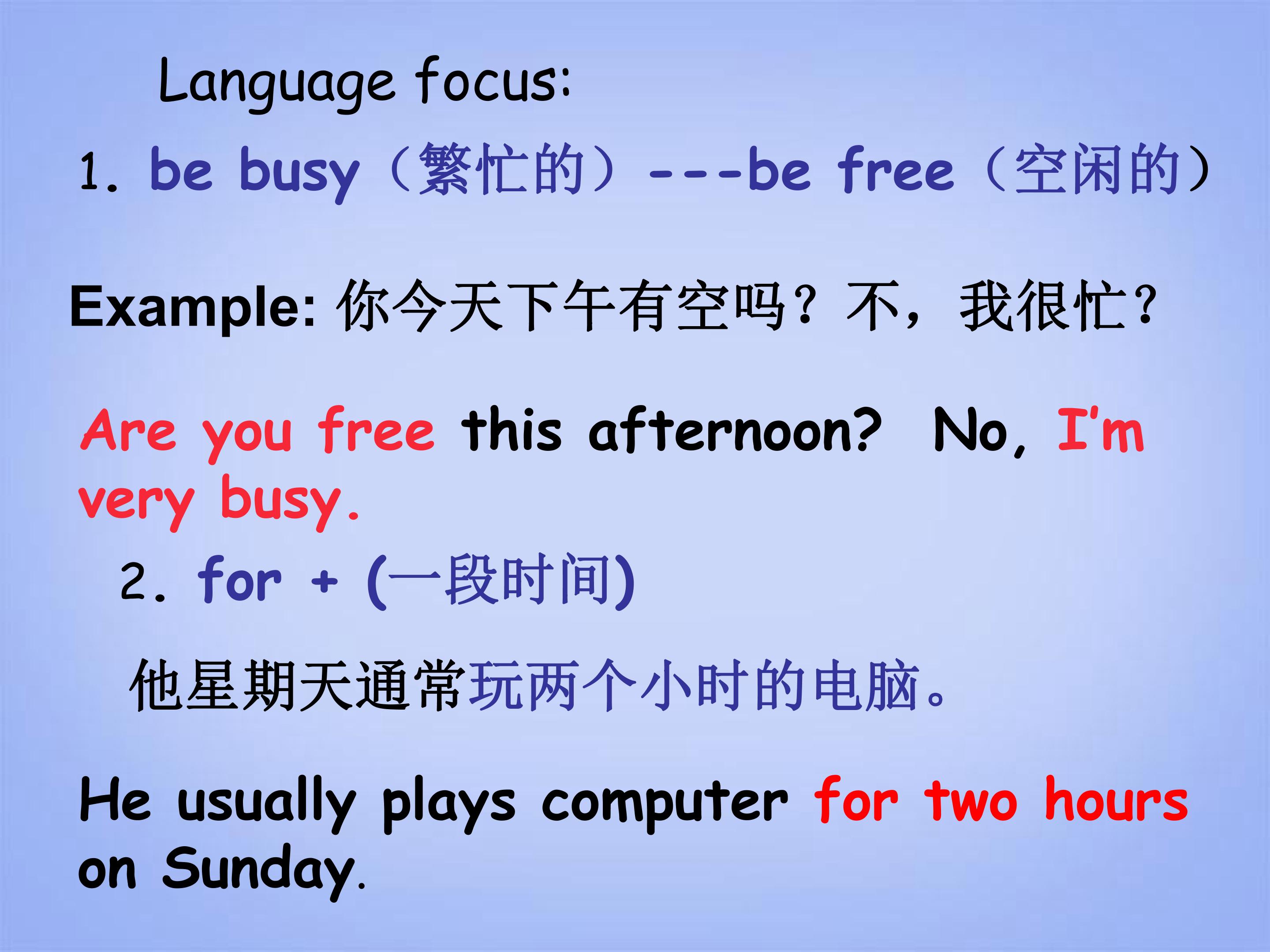 Language focus:

1. be busy（繁忙的）---be free（空闲的）

Example: 你今天下午有空吗？不，我很忙？

Are you free this afternoon? No, I'm very busy.

2. for + (一段时间)

他星期天通常玩两个小时的电脑。

He usually plays computer for two hours on Sunday.